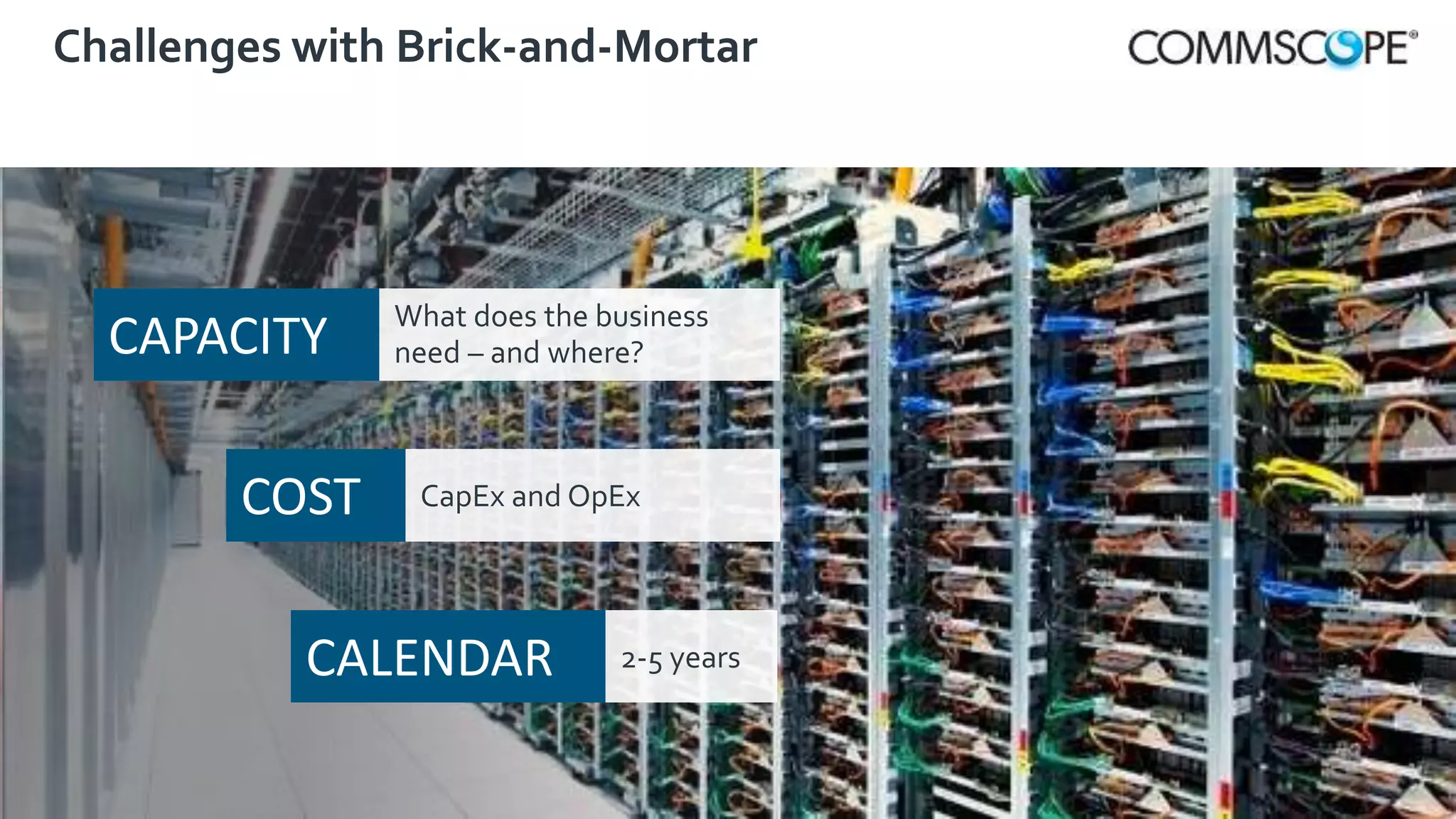 Challenges with Brick-and-Mortar

COMMSCOPE®

CAPACITY

What does the business need – and where?

COST

CapEx and OpEx

CALENDAR

2-5 years